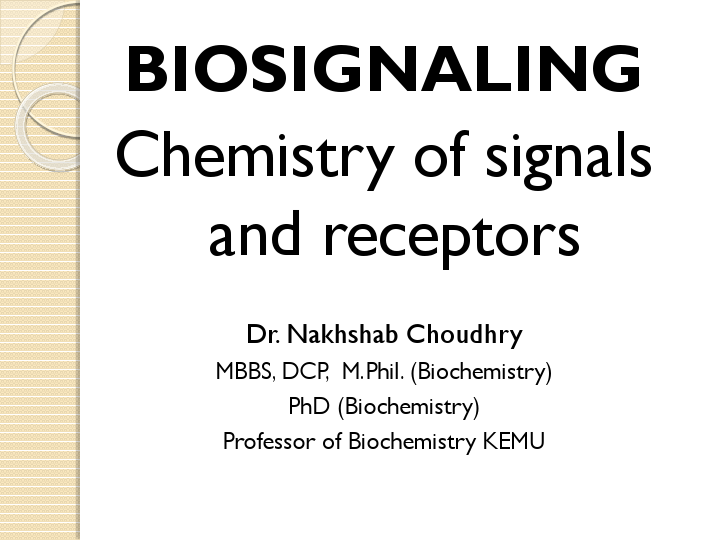 BIOSIGNALING
Chemistry of signals and receptors

Dr. Nakhshab Choudhry
MBBS, DCP, M.Phil. (Biochemistry)
PhD (Biochemistry)
Professor of Biochemistry KEMU